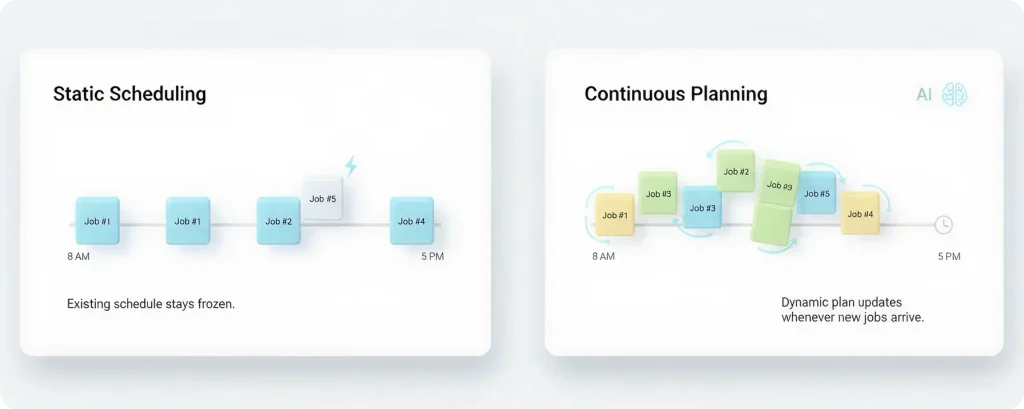 Static Scheduling

Job #1
Job #1
Job #2
Job #5
Job #4

8 AM
5 PM

Existing schedule stays frozen.

Continuous Planning

AI

Job #1
Job #3
Job #3
Job #2
Job #3
Job #5
Job #4

8 AM
5 PM

Dynamic plan updates whenever new jobs arrive.